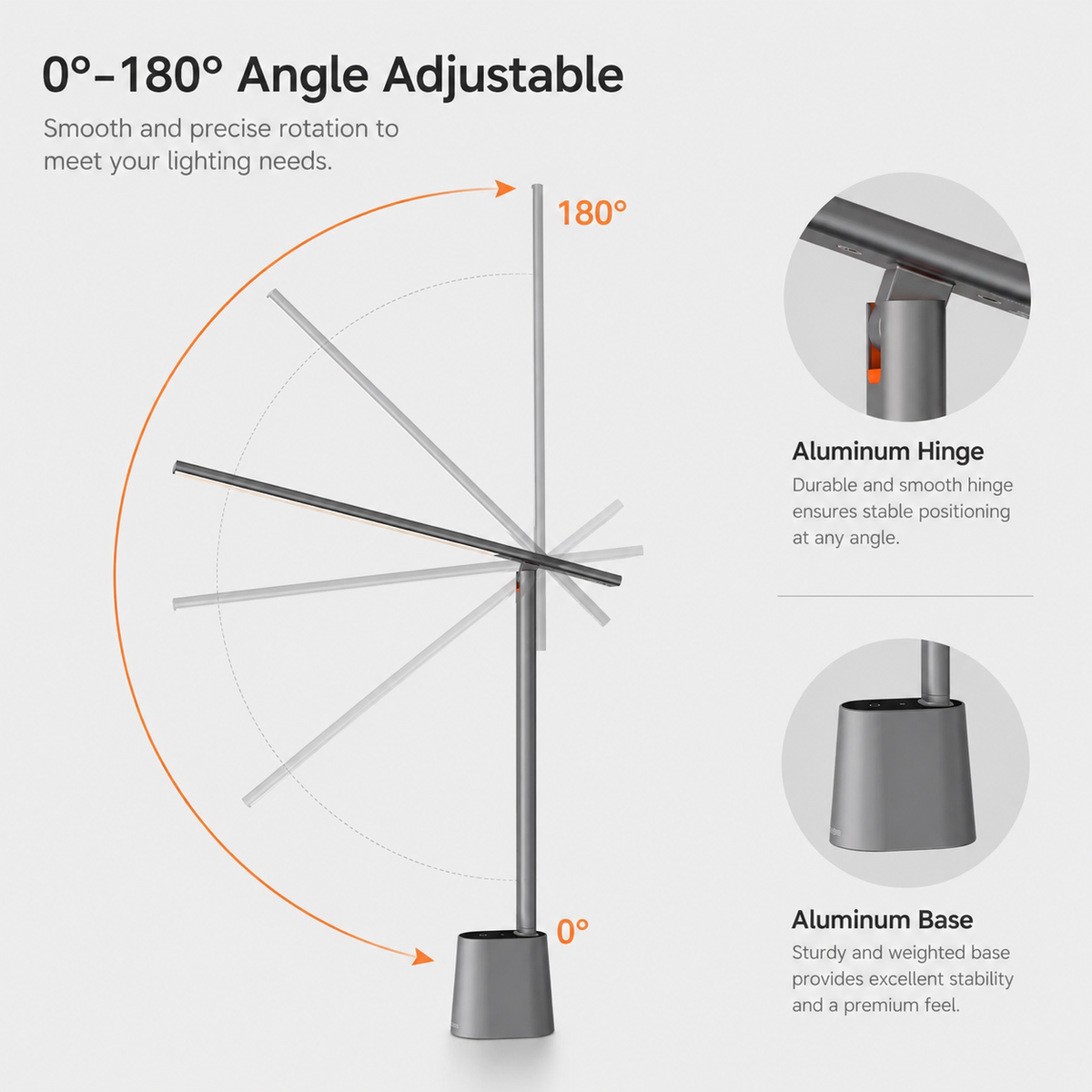 0°-180° Angle Adjustable

Smooth and precise rotation to meet your lighting needs.

180°

0°

Aluminum Hinge

Durable and smooth hinge ensures stable positioning at any angle.

Aluminum Base

Sturdy and weighted base provides excellent stability and a premium feel.